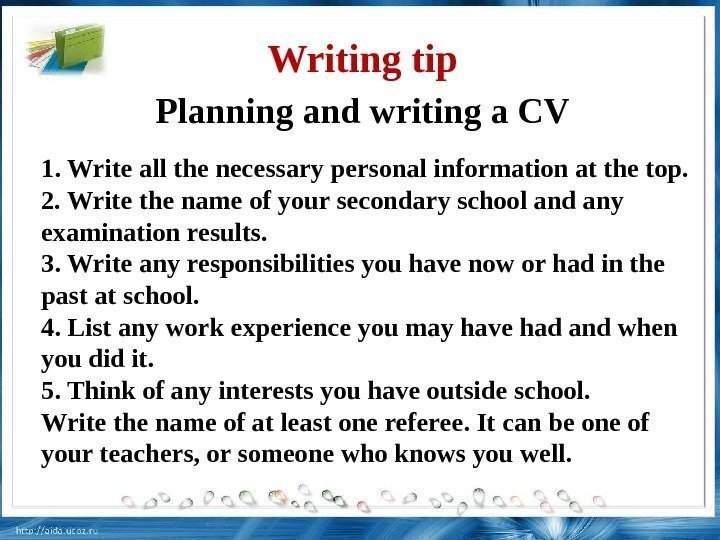 Writing tip
Planning and writing a CV

1. Write all the necessary personal information at the top.
2. Write the name of your secondary school and any examination results.
3. Write any responsibilities you have now or had in the past at school.
4. List any work experience you may have had and when you did it.
5. Think of any interests you have outside school.
Write the name of at least one referee. It can be one of your teachers, or someone who knows you well.

http://aida.ucoz.ru